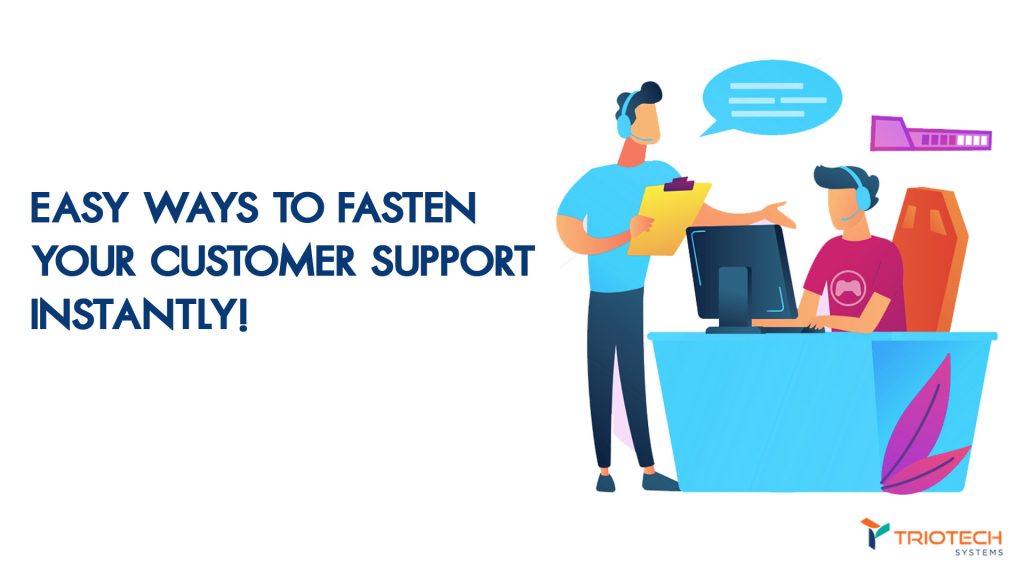 EASY WAYS TO FASTEN YOUR CUSTOMER SUPPORT INSTANTLY!

TRIOTECH
SYSTEMS